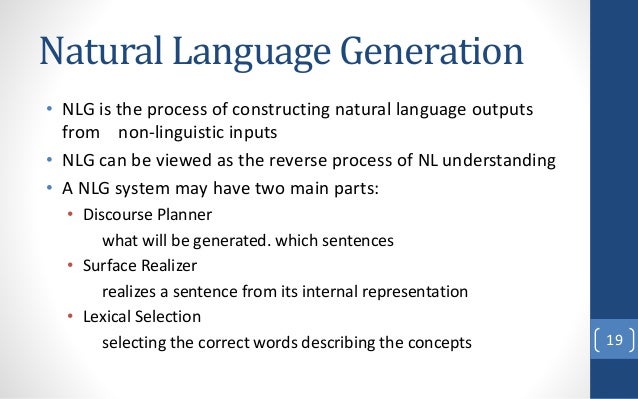 Natural Language Generation

• NLG is the process of constructing natural language outputs from non-linguistic inputs
• NLG can be viewed as the reverse process of NL understanding
• A NLG system may have two main parts:
  • Discourse Planner
    what will be generated. which sentences
  • Surface Realizer
    realizes a sentence from its internal representation
  • Lexical Selection
    selecting the correct words describing the concepts

19